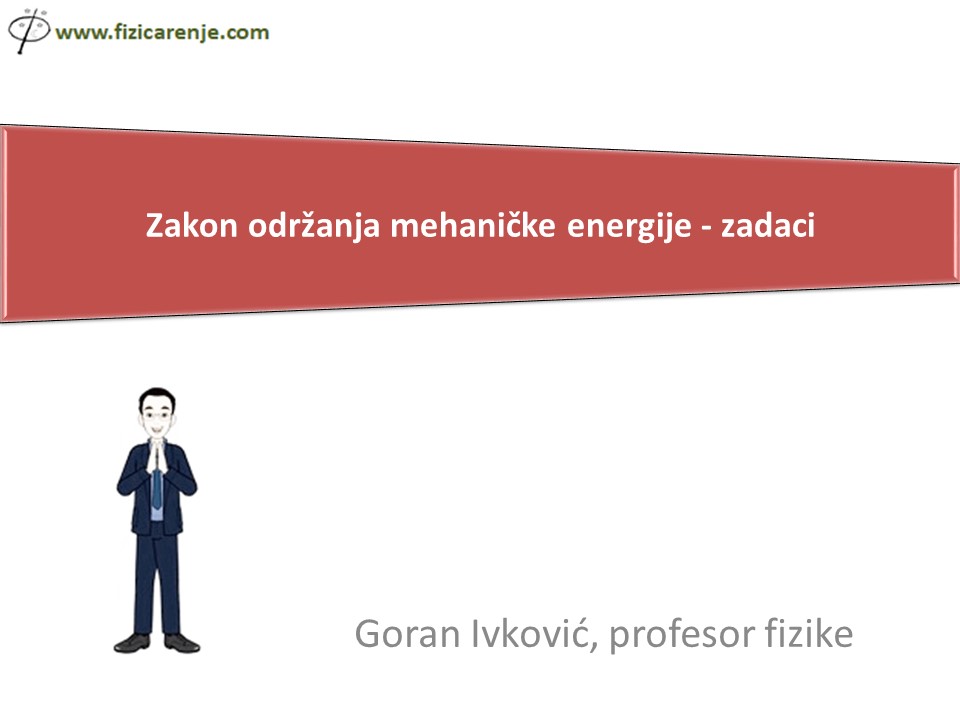 www.fizicarenje.com

Zakon održanja mehaničke energije - zadaci

Goran Ivković, profesor fizike